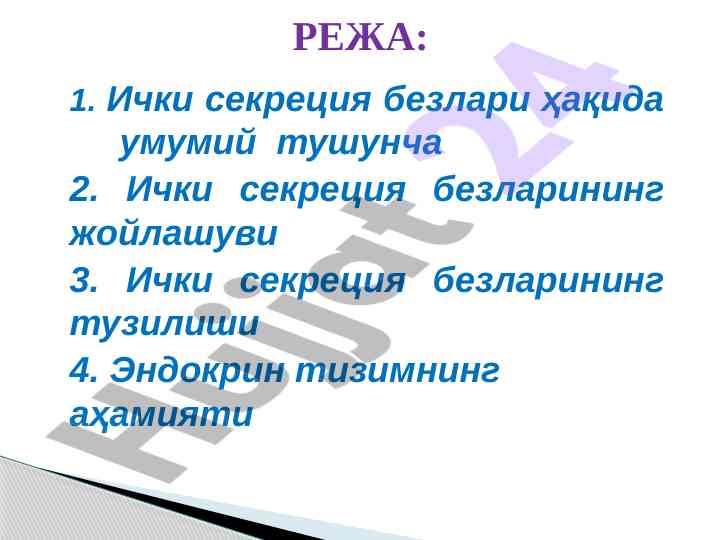 РЕЖА:

1. Ички секреция безлари ҳақида умумий тушунча

2. Ички секреция безларининг жойлашуви

3. Ички секреция безларининг тузилиши

4. Эндокрин тизимнинг аҳамияти

Hujjat 24